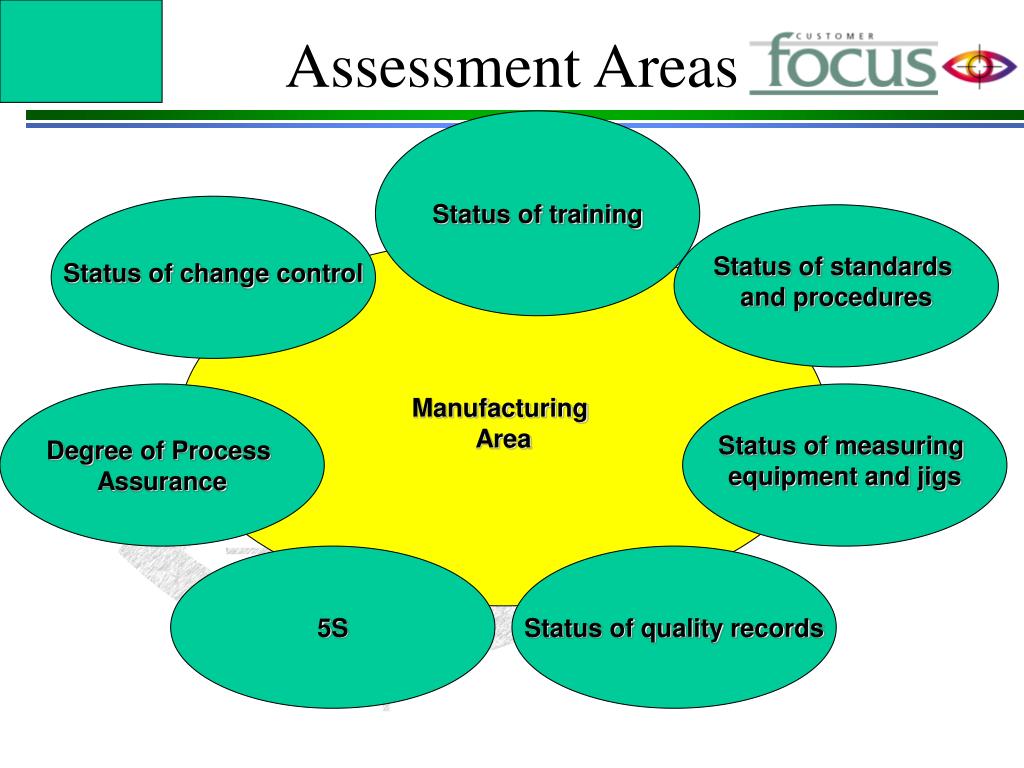 Assessment Areas

CUSTOMER focus

Status of training

Status of change control

Status of standards and procedures

Manufacturing Area

Degree of Process Assurance

Status of measuring equipment and jigs

5S

Status of quality records